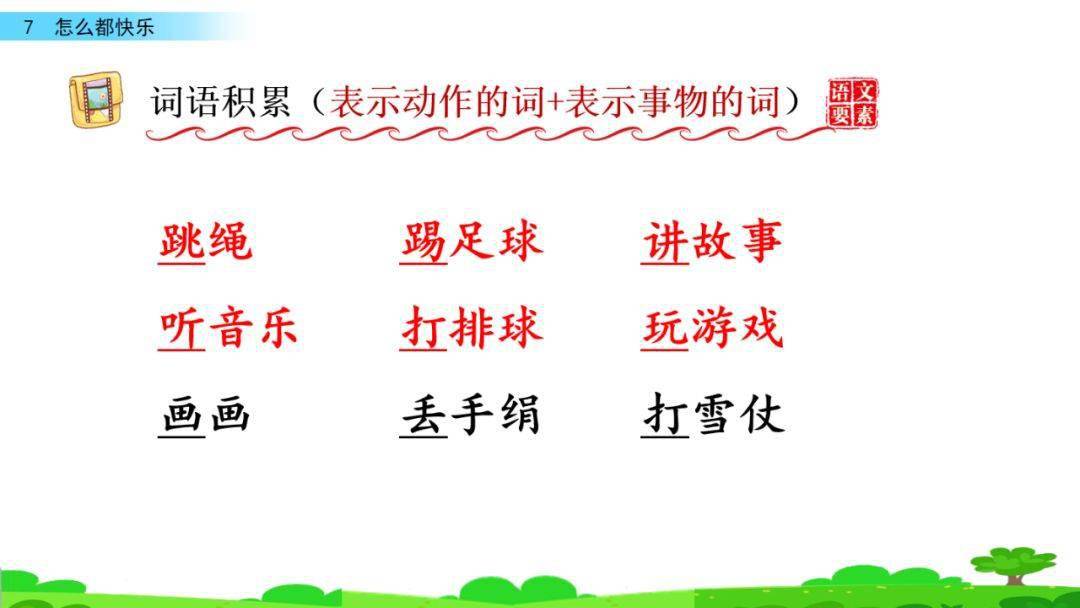 7 怎么都快乐

词语积累（表示动作的词+表示事物的词）

语文要素

跳绳　踢足球　讲故事

听音乐　打排球　玩游戏

画画　丢手绢　打雪仗